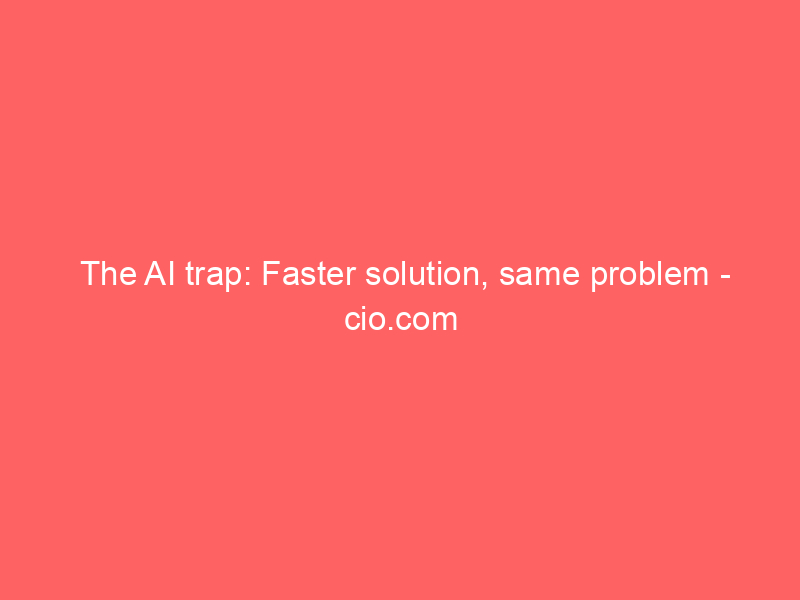 The AI trap: Faster solution, same problem - cio.com